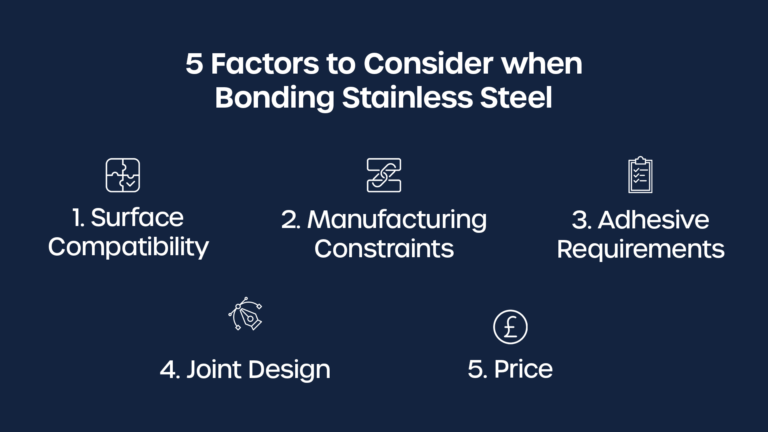 5 Factors to Consider when Bonding Stainless Steel

1. Surface Compatibility

2. Manufacturing Constraints

3. Adhesive Requirements

4. Joint Design

£

5. Price